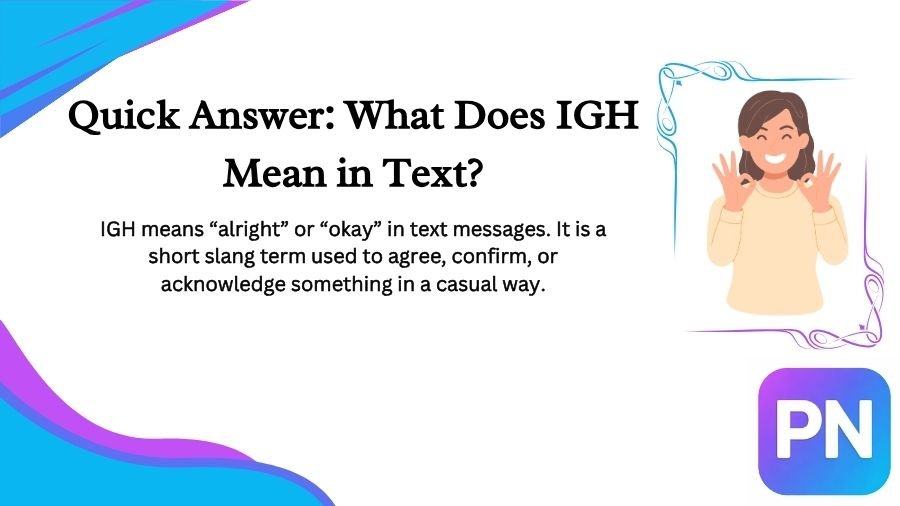 Quick Answer: What Does IGH Mean in Text?

IGH means “alright” or “okay” in text messages. It is a short slang term used to agree, confirm, or acknowledge something in a casual way.

PN